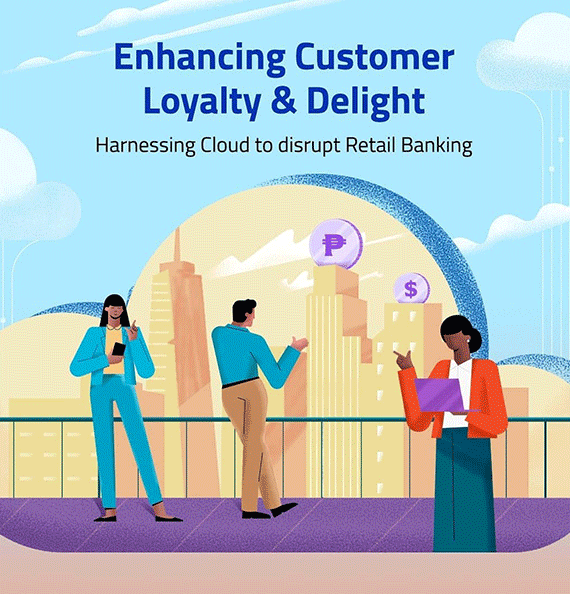 Enhancing Customer Loyalty & Delight

Harnessing Cloud to disrupt Retail Banking

₱

$